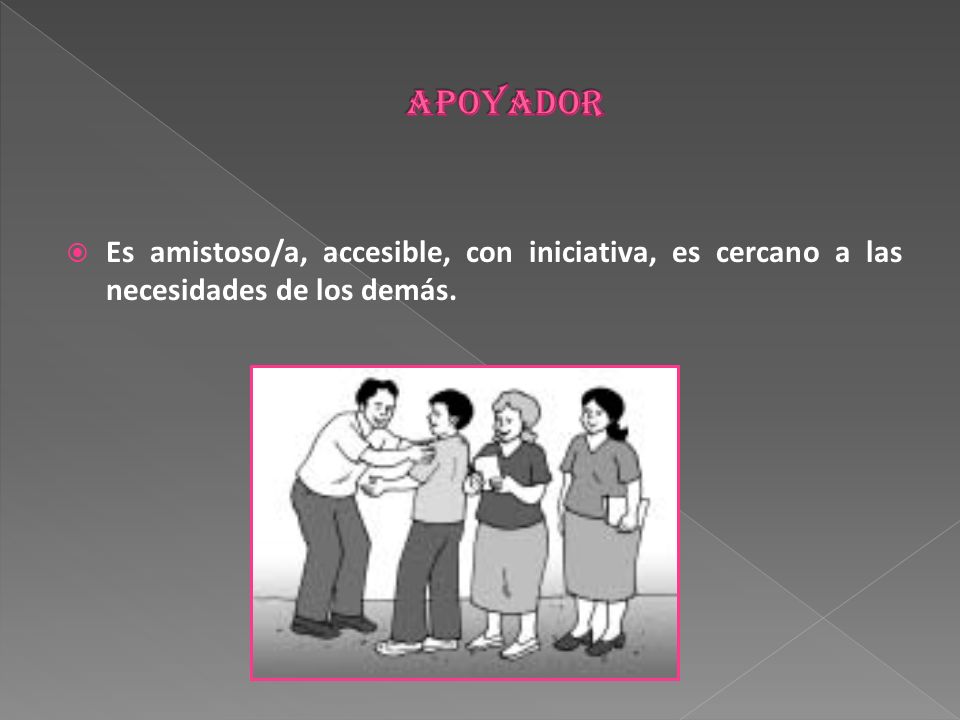 APOYADOR

Es amistoso/a, accesible, con iniciativa, es cercano a las necesidades de los demás.